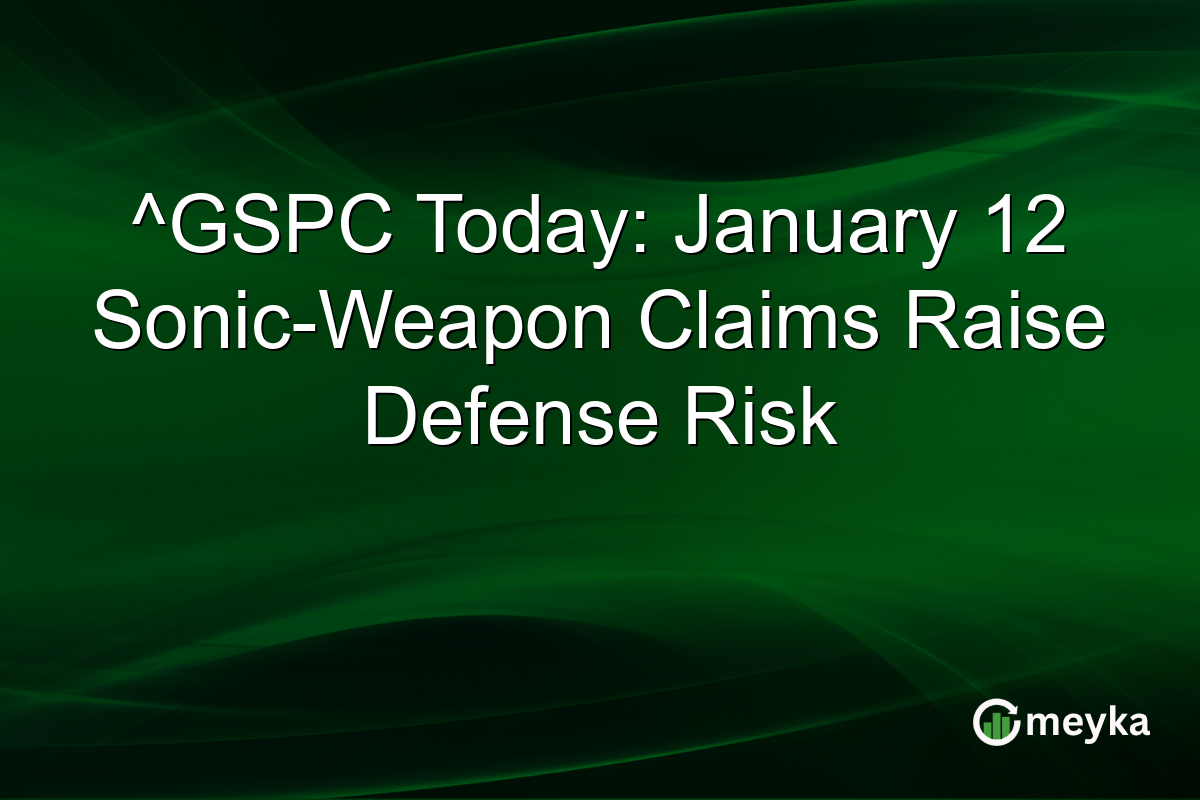 ^GSPC Today: January 12 Sonic-Weapon Claims Raise Defense Risk

meyka